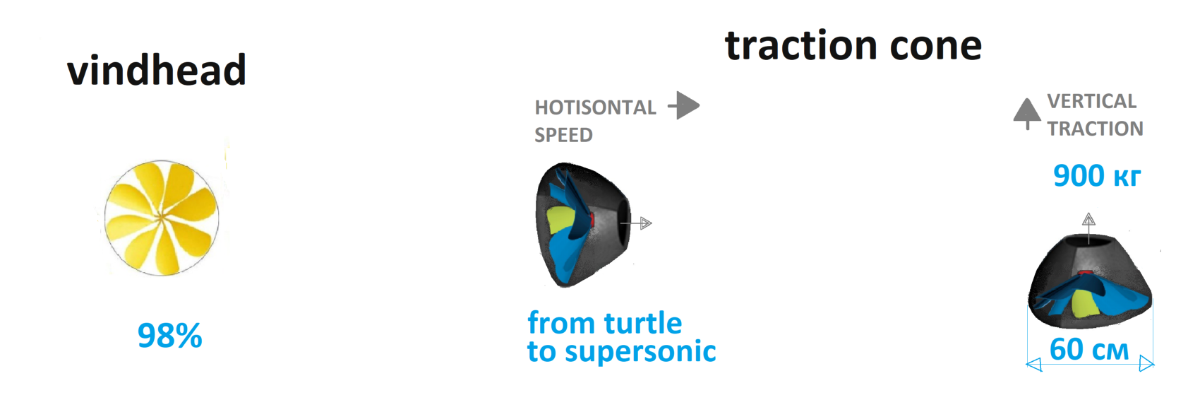 vindhead

98%

traction cone

HOTISONTAL SPEED

from turtle to supersonic

VERTICAL TRACTION

900 кг

60 см